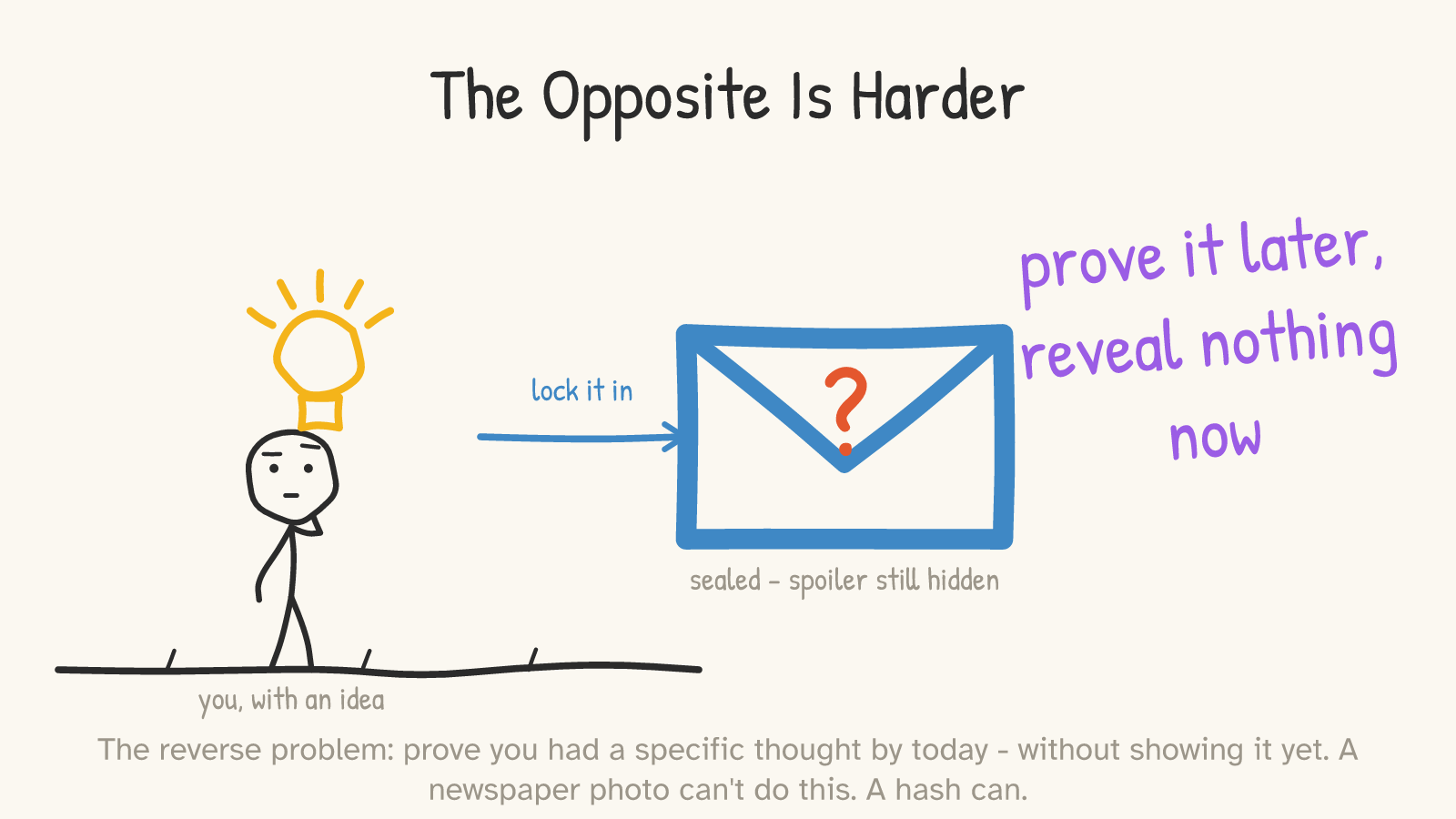 The Opposite Is Harder

lock it in

?

prove it later, reveal nothing now

sealed – spoiler still hidden

you, with an idea

The reverse problem: prove you had a specific thought by today - without showing it yet. A newspaper photo can't do this. A hash can.